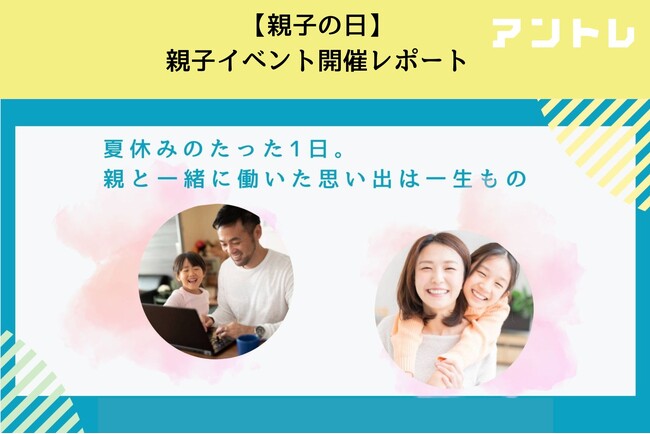 【親子の日】
親子イベント開催レポート

アントレ

夏休みのたった1日。
親と一緒に働いた思い出は一生もの